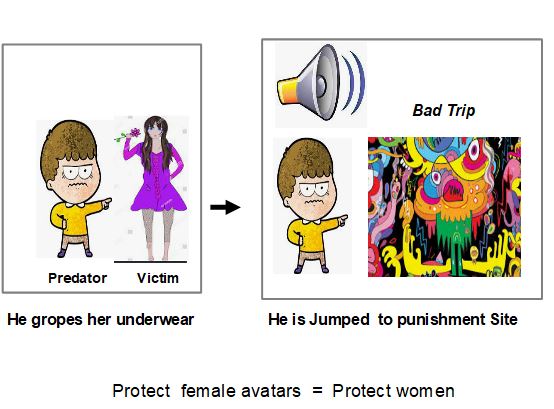 Predator Victim

He gropes her underwear

Bad Trip

He is Jumped to punishment Site

Protect female avatars = Protect women